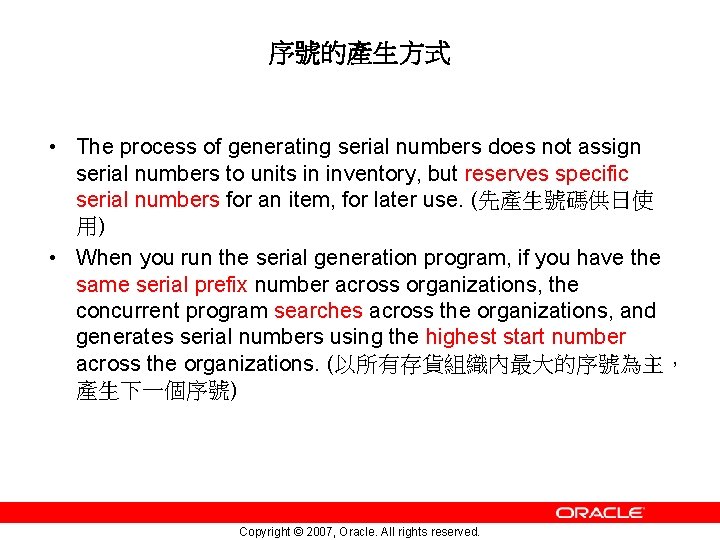 序號的產生方式

• The process of generating serial numbers does not assign serial numbers to units in inventory, but reserves specific serial numbers for an item, for later use. (先產生號碼供日使用)

• When you run the serial generation program, if you have the same serial prefix number across organizations, the concurrent program searches across the organizations, and generates serial numbers using the highest start number across the organizations. (以所有存貨組織內最大的序號為主，產生下一個序號)

ORACLE

Copyright © 2007, Oracle. All rights reserved.